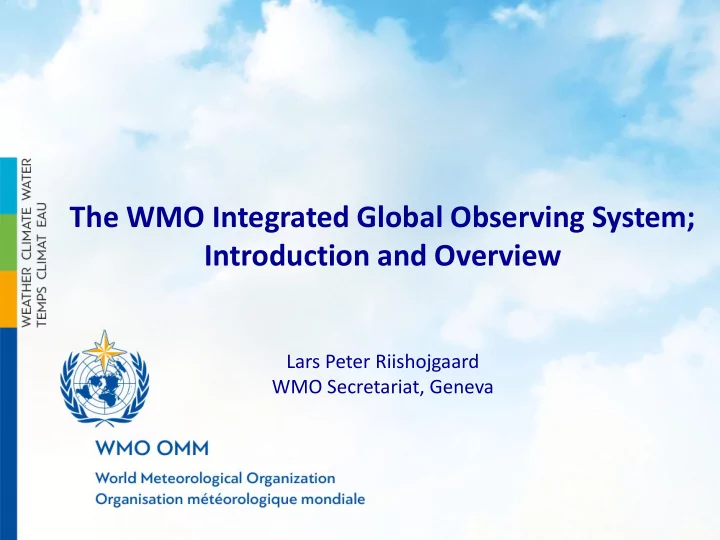 WEATHER CLIMATE WATER
TEMPS CLIMAT EAU

The WMO Integrated Global Observing System; Introduction and Overview

Lars Peter Riishojgaard
WMO Secretariat, Geneva

WMO OMM

World Meteorological Organization
Organisation météorologique mondiale